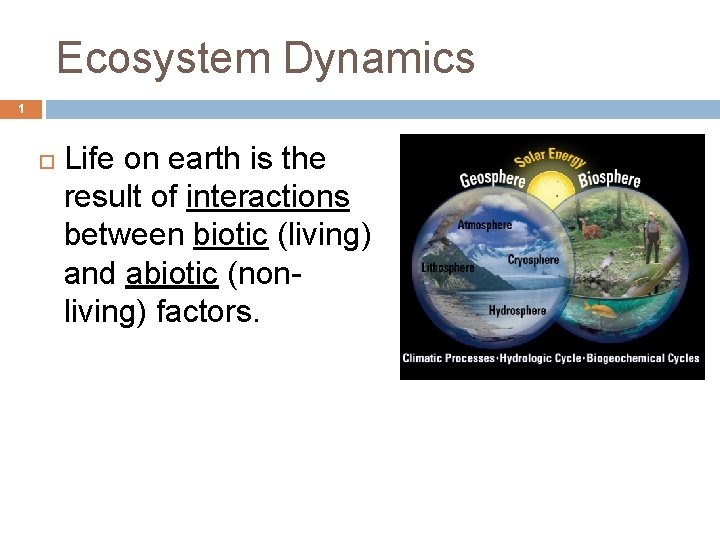 Ecosystem Dynamics

1

Life on earth is the result of interactions between biotic (living) and abiotic (non-living) factors.

Solar Energy
Geosphere
Biosphere
Atmosphere
Lithosphere
Cryosphere
Hydrosphere
Climatic Processes·Hydrologic Cycle·Biogeochemical Cycles